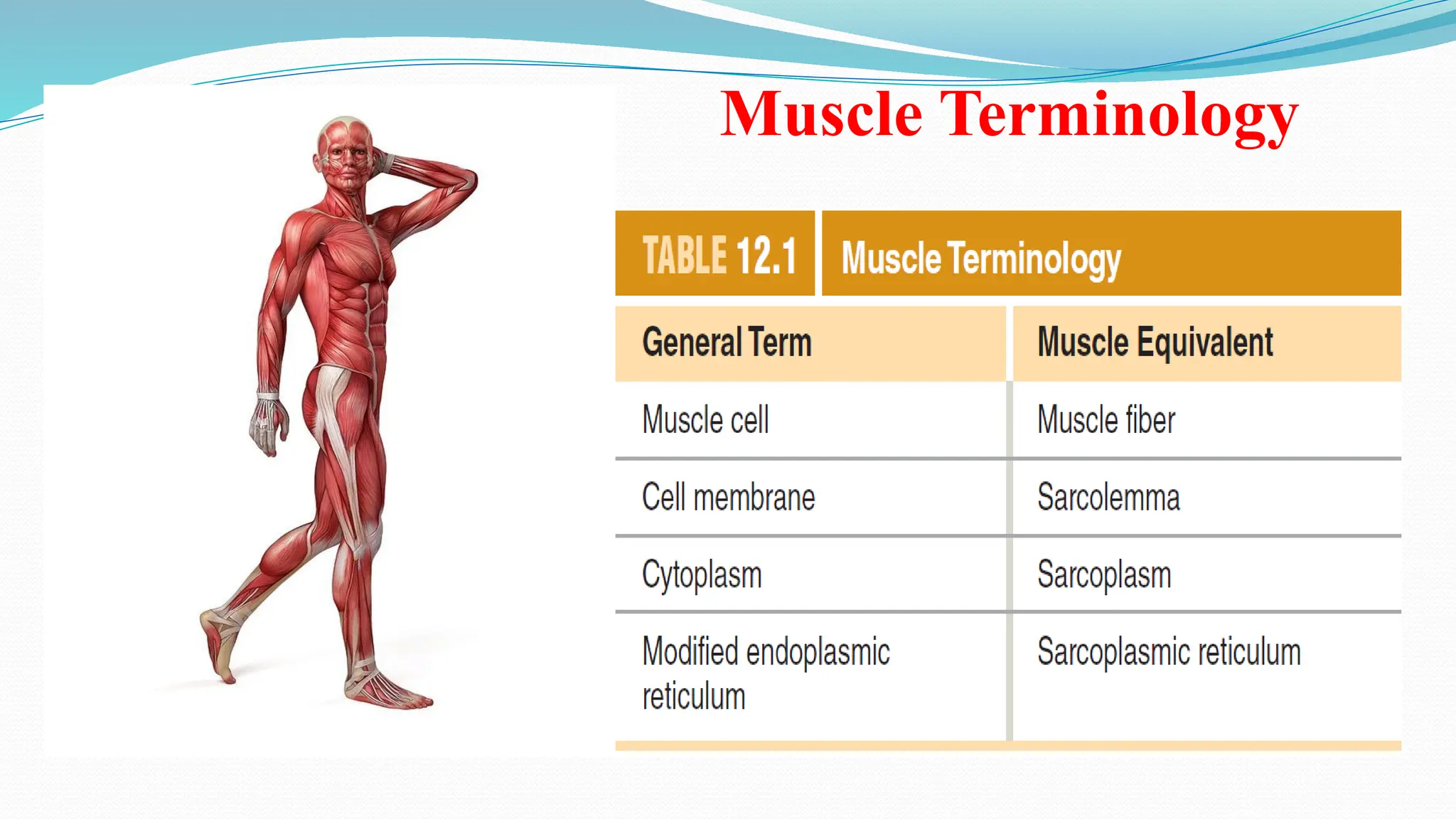 Muscle Terminology

TABLE 12.1 Muscle Terminology

| General Term | Muscle Equivalent |
|---|---|
| Muscle cell | Muscle fiber |
| Cell membrane | Sarcolemma |
| Cytoplasm | Sarcoplasm |
| Modified endoplasmic reticulum | Sarcoplasmic reticulum |